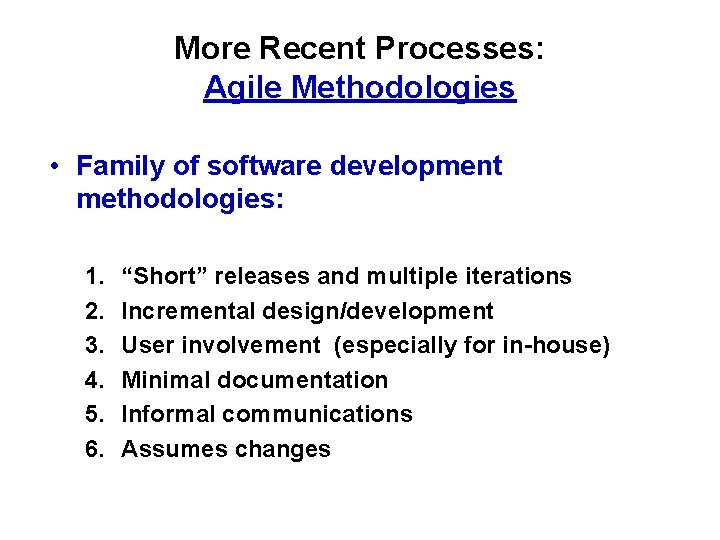 More Recent Processes:
Agile Methodologies

• Family of software development methodologies:

1. “Short” releases and multiple iterations
2. Incremental design/development
3. User involvement (especially for in-house)
4. Minimal documentation
5. Informal communications
6. Assumes changes